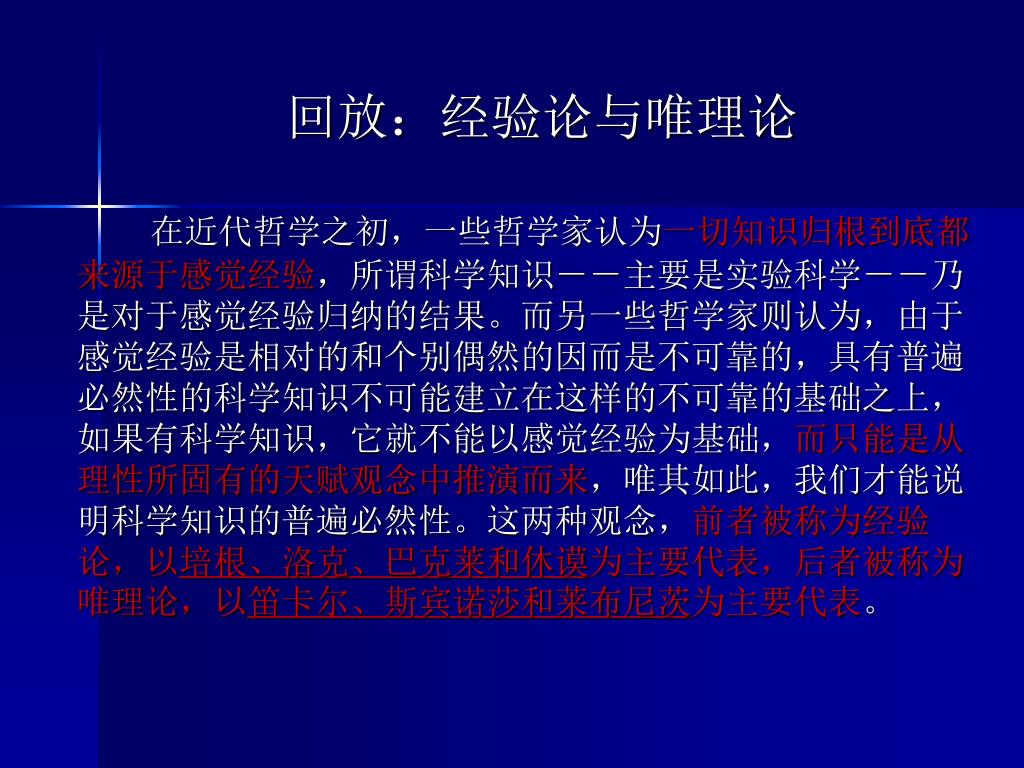 回放：经验论与唯理论

在近代哲学之初，一些哲学家认为一切知识归根到底都来源于感觉经验，所谓科学知识－－主要是实验科学－－乃是对于感觉经验归纳的结果。而另一些哲学家则认为，由于感觉经验是相对的和个别偶然的因而是不可靠的，具有普遍必然性的科学知识不可能建立在这样的不可靠的基础之上，如果有科学知识，它就不能以感觉经验为基础，而只能是从理性所固有的天赋观念中推演而来，唯其如此，我们才能说明科学知识的普遍必然性。这两种观念，前者被称为经验论，以培根、洛克、巴克莱和休谟为主要代表，后者被称为唯理论，以笛卡尔、斯宾诺莎和莱布尼茨为主要代表。